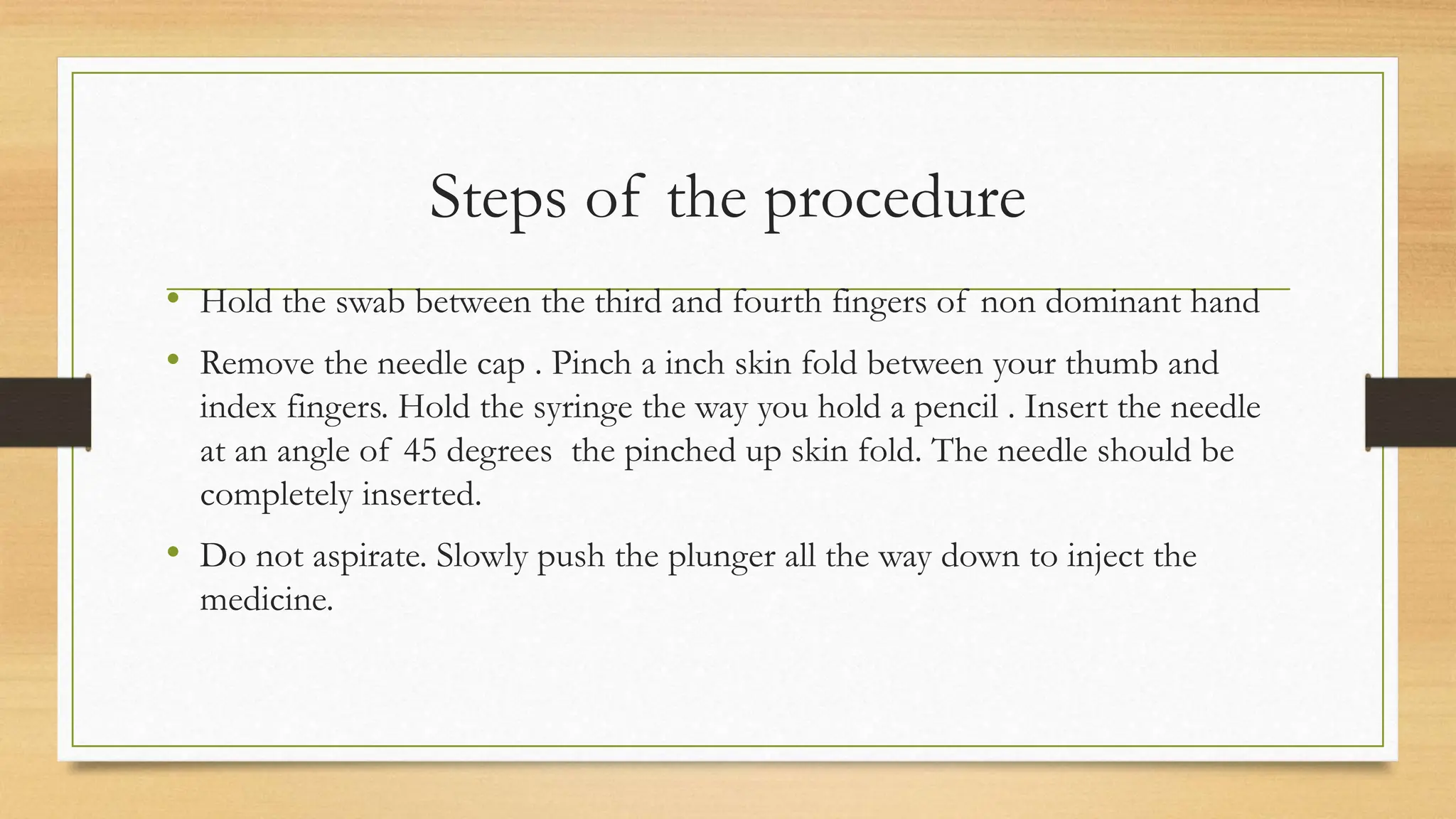 Steps of the procedure

• Hold the swab between the third and fourth fingers of non dominant hand

• Remove the needle cap . Pinch a inch skin fold between your thumb and index fingers. Hold the syringe the way you hold a pencil . Insert the needle at an angle of 45 degrees the pinched up skin fold. The needle should be completely inserted.

• Do not aspirate. Slowly push the plunger all the way down to inject the medicine.